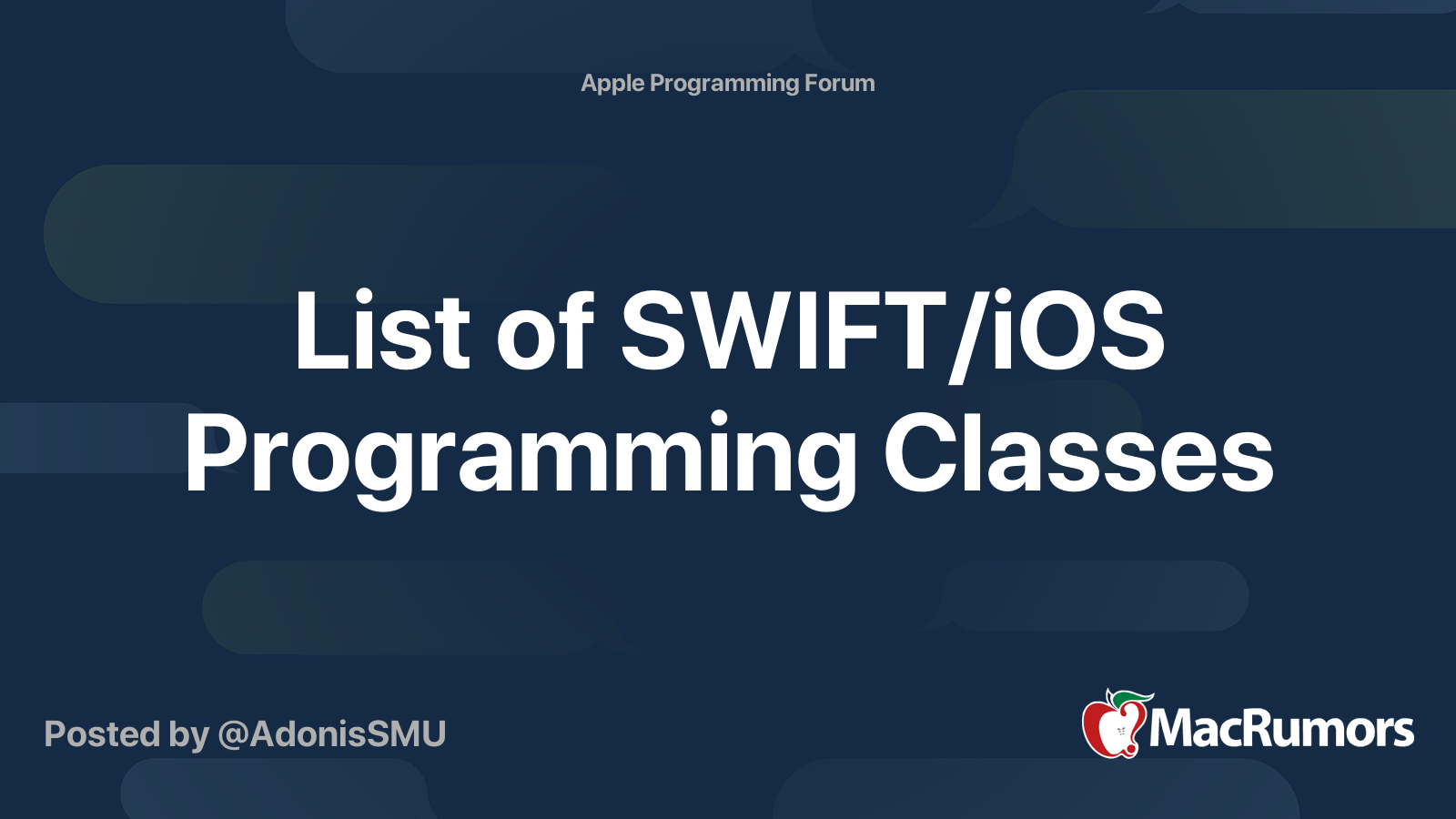 Apple Programming Forum

List of SWIFT/iOS Programming Classes

Posted by @AdonisSMU

MacRumors